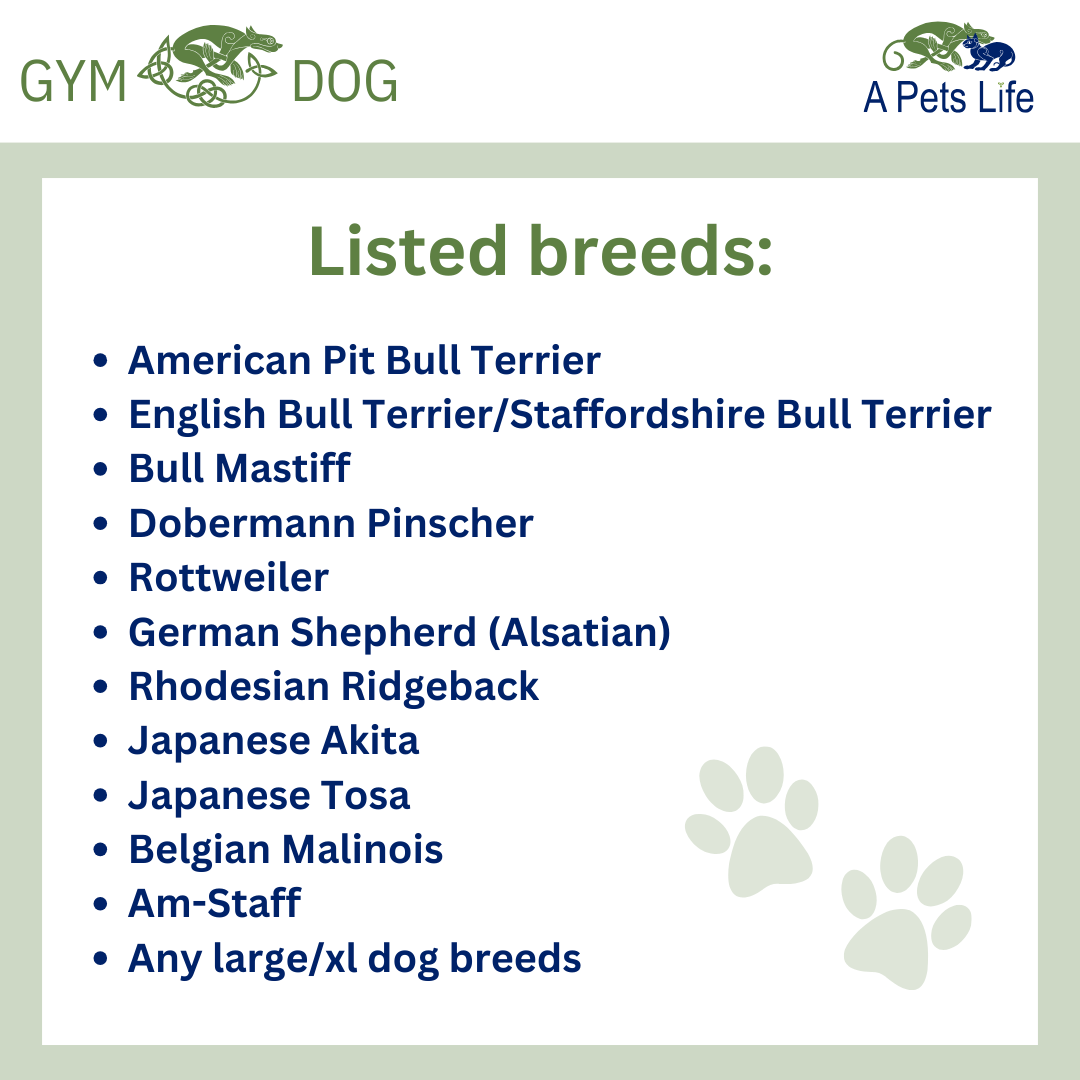 GYM DOG

A Pets Life

Listed breeds:

- American Pit Bull Terrier
- English Bull Terrier/Staffordshire Bull Terrier
- Bull Mastiff
- Dobermann Pinscher
- Rottweiler
- German Shepherd (Alsatian)
- Rhodesian Ridgeback
- Japanese Akita
- Japanese Tosa
- Belgian Malinois
- Am-Staff
- Any large/xl dog breeds